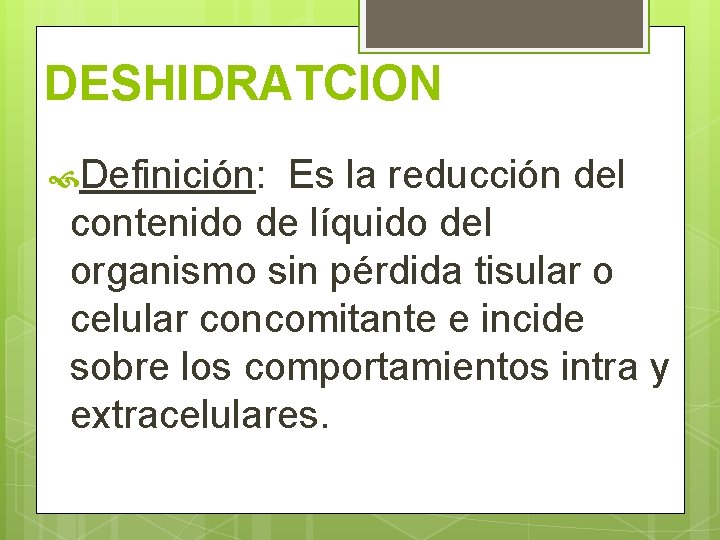 DESHIDRATCION

Definición: Es la reducción del contenido de líquido del organismo sin pérdida tisular o celular concomitante e incide sobre los comportamientos intra y extracelulares.